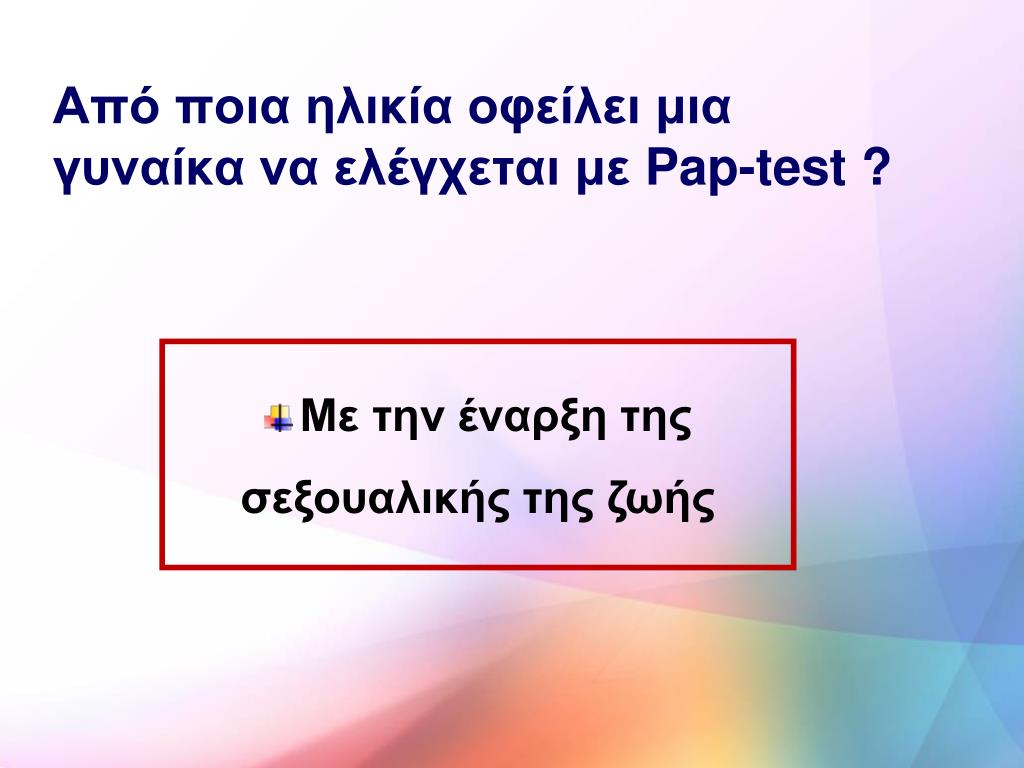 Από ποια ηλικία οφείλει μια γυναίκα να ελέγχεται με Pap-test ?

Με την έναρξη της σεξουαλικής της ζωής